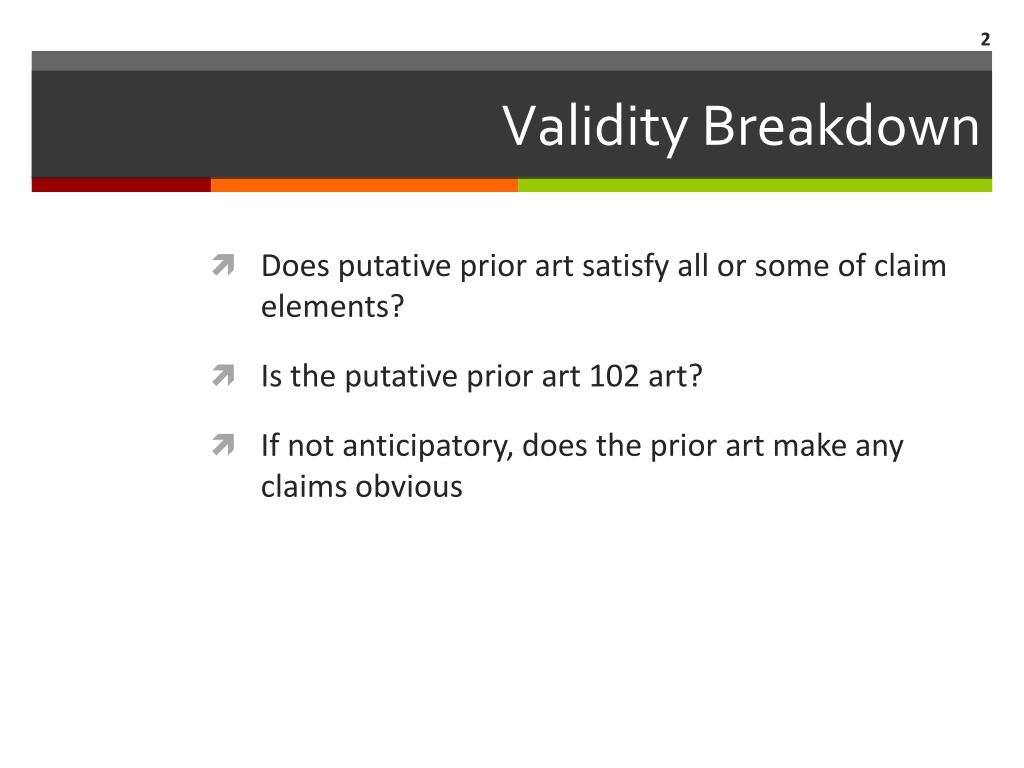 2

Validity Breakdown

Does putative prior art satisfy all or some of claim elements?

Is the putative prior art 102 art?

If not anticipatory, does the prior art make any claims obvious